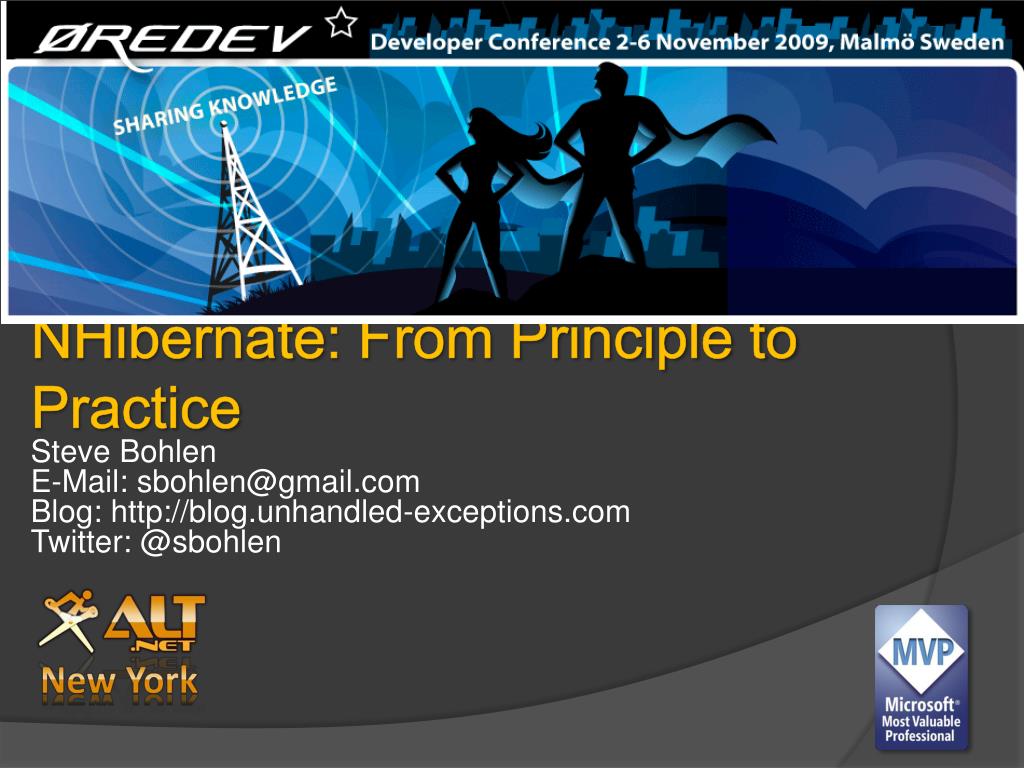 ØREDEV

Developer Conference 2-6 November 2009, Malmö Sweden

SHARING KNOWLEDGE

NHibernate: From Principle to Practice

Steve Bohlen
E-Mail: sbohlen@gmail.com
Blog: http://blog.unhandled-exceptions.com
Twitter: @sbohlen

ALT .NET
New York

MVP
Microsoft®
Most Valuable
Professional